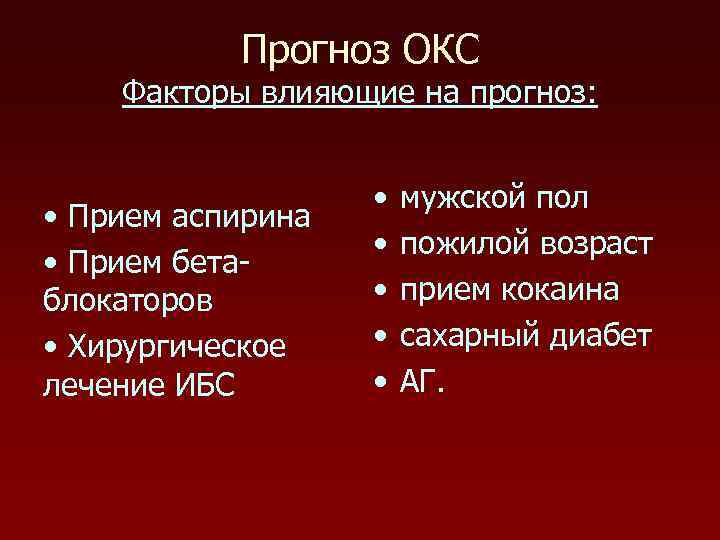 Прогноз ОКС
Факторы влияющие на прогноз:

• Прием аспирина
• Прием бета-блокаторов
• Хирургическое лечение ИБС

• мужской пол
• пожилой возраст
• прием кокаина
• сахарный диабет
• АГ.